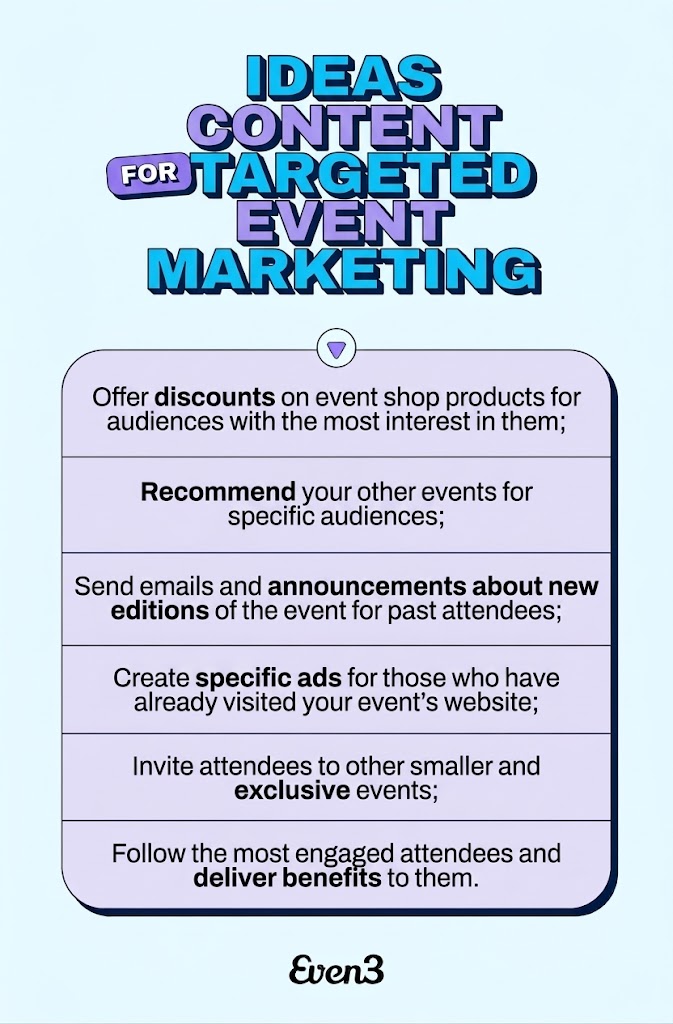 IDEAS
CONTENT
FOR TARGETED
EVENT
MARKETING

Offer discounts on event shop products for audiences with the most interest in them;

Recommend your other events for specific audiences;

Send emails and announcements about new editions of the event for past attendees;

Create specific ads for those who have already visited your event's website;

Invite attendees to other smaller and exclusive events;

Follow the most engaged attendees and deliver benefits to them.

Even3